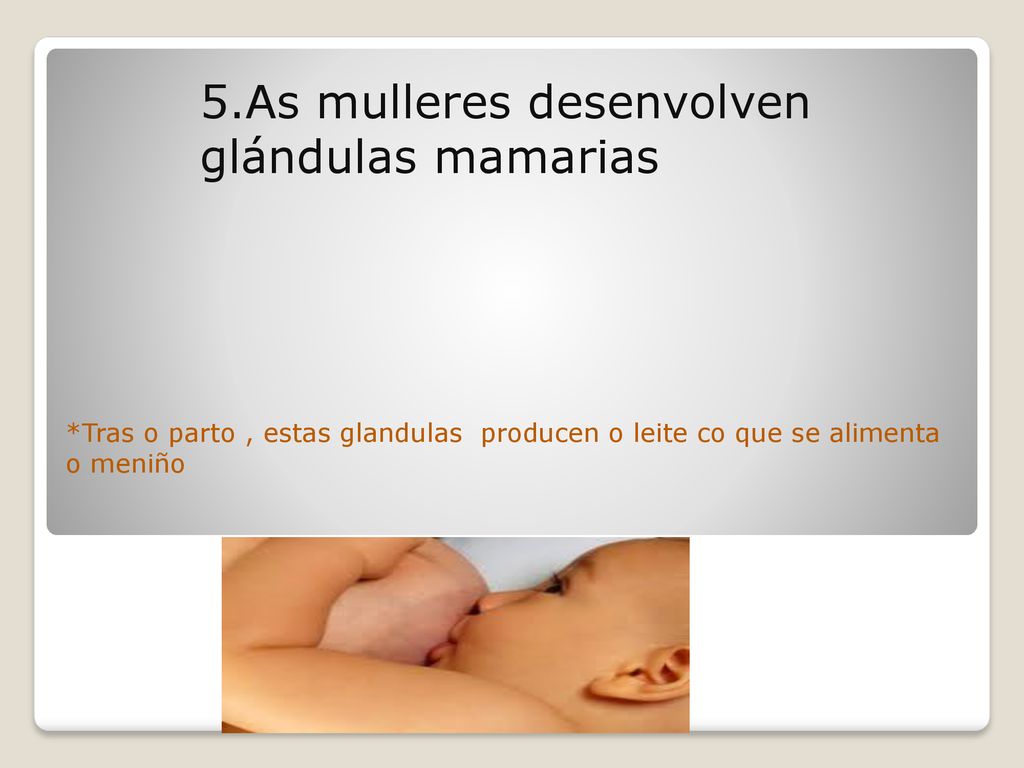 5.As mulleres desenvolven glándulas mamarias

*Tras o parto , estas glandulas producen o leite co que se alimenta o meniño